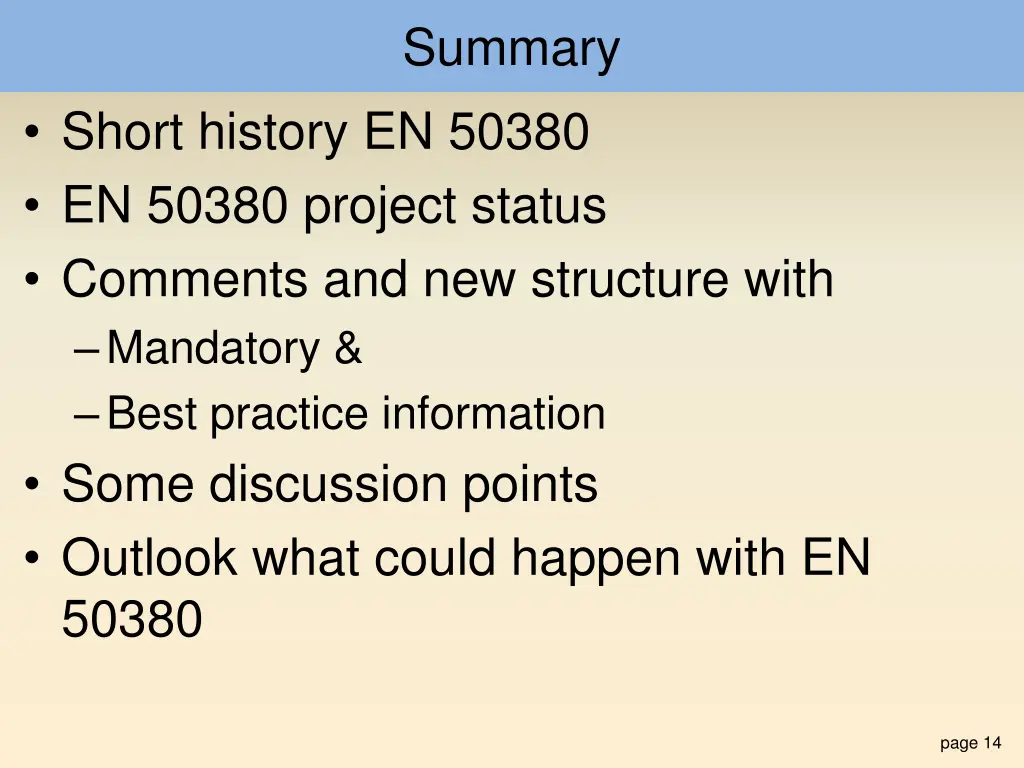 Summary

• Short history EN 50380
• EN 50380 project status
• Comments and new structure with
 – Mandatory &
 – Best practice information
• Some discussion points
• Outlook what could happen with EN 50380

page 14